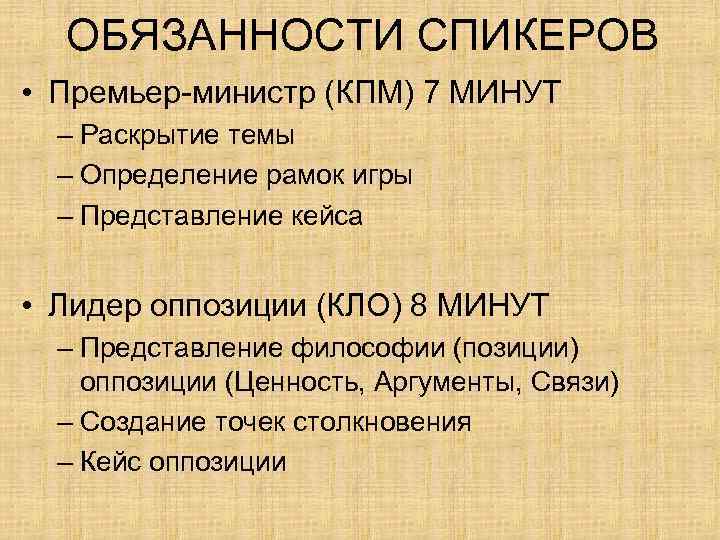 ОБЯЗАННОСТИ СПИКЕРОВ

• Премьер-министр (КПМ) 7 МИНУТ
– Раскрытие темы
– Определение рамок игры
– Представление кейса

• Лидер оппозиции (КЛО) 8 МИНУТ
– Представление философии (позиции) оппозиции (Ценность, Аргументы, Связи)
– Создание точек столкновения
– Кейс оппозиции